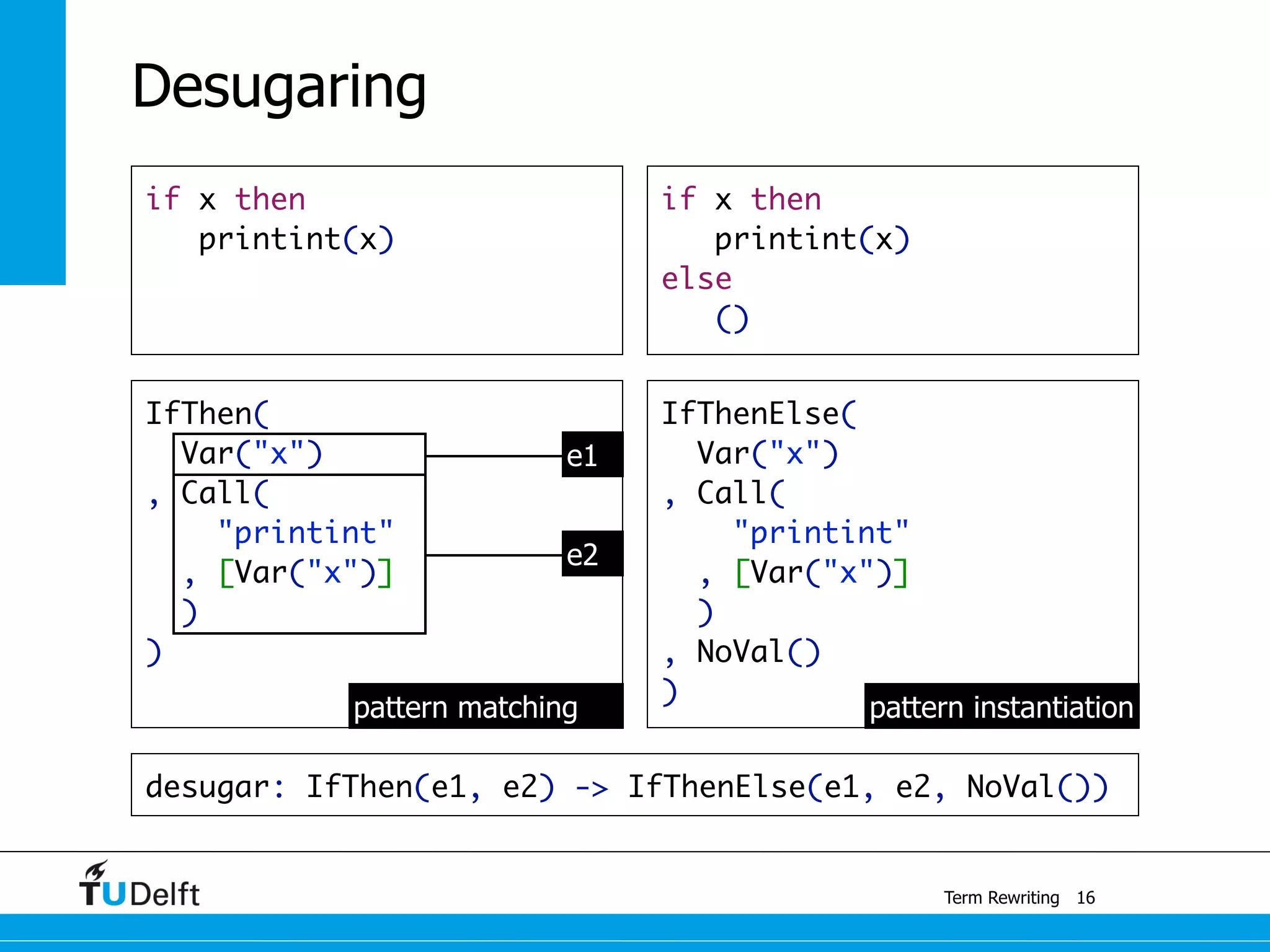 Desugaring

if x then
   printint(x)

if x then
   printint(x)
else
   ()

IfThen(
  Var("x")
, Call(
    "printint"
  , [Var("x")]
  )
)

e1

e2

pattern matching

IfThenElse(
  Var("x")
, Call(
    "printint"
  , [Var("x")]
  )
, NoVal()
)

pattern instantiation

desugar: IfThen(e1, e2) -> IfThenElse(e1, e2, NoVal())

TUDelft

Term Rewriting 16